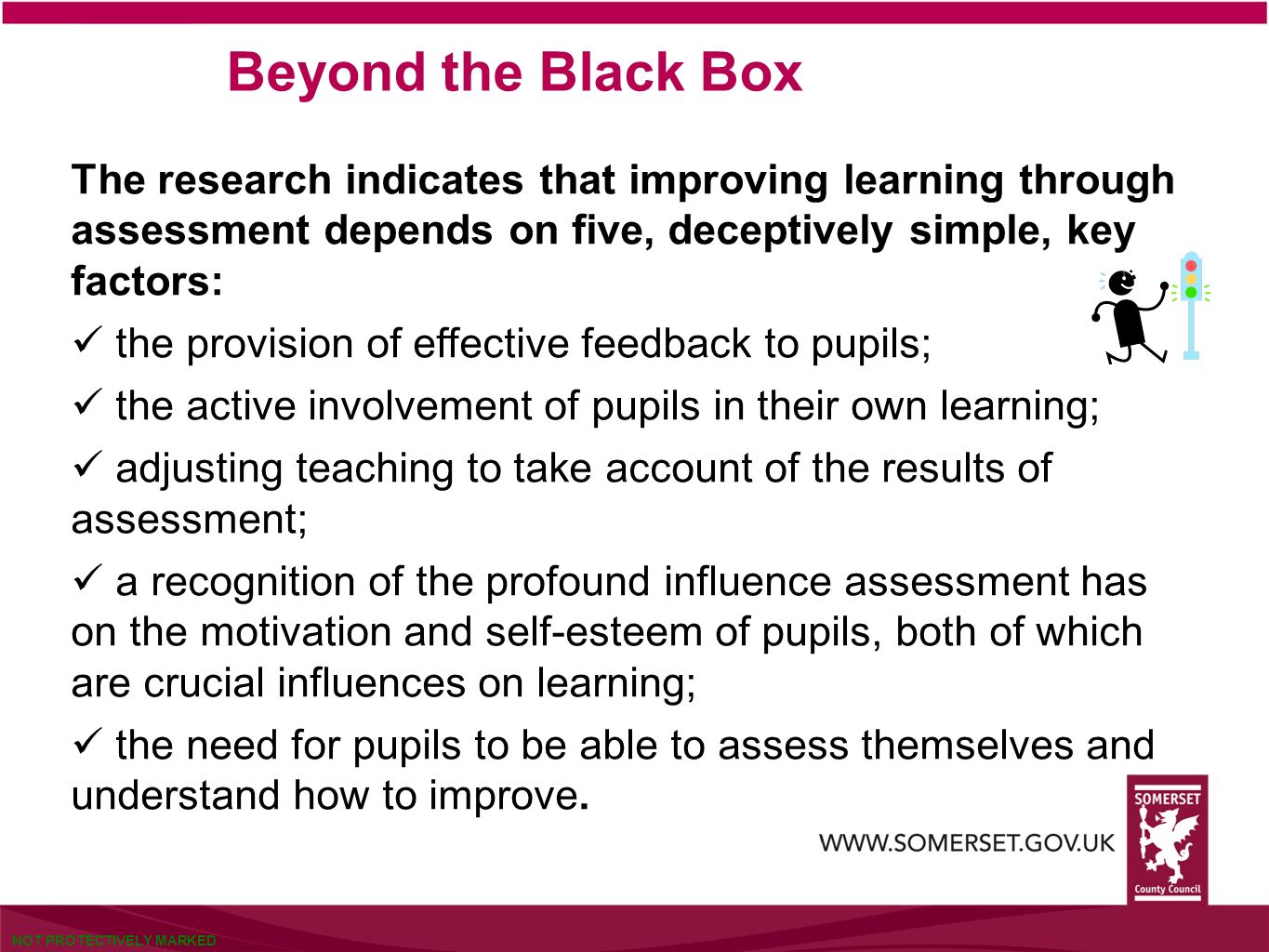 Beyond the Black Box

The research indicates that improving learning through assessment depends on five, deceptively simple, key factors:

✓ the provision of effective feedback to pupils;

✓ the active involvement of pupils in their own learning;

✓ adjusting teaching to take account of the results of assessment;

✓ a recognition of the profound influence assessment has on the motivation and self-esteem of pupils, both of which are crucial influences on learning;

✓ the need for pupils to be able to assess themselves and understand how to improve.

WWW.SOMERSET.GOV.UK

SOMERSET
County Council

NOT PROTECTIVELY MARKED